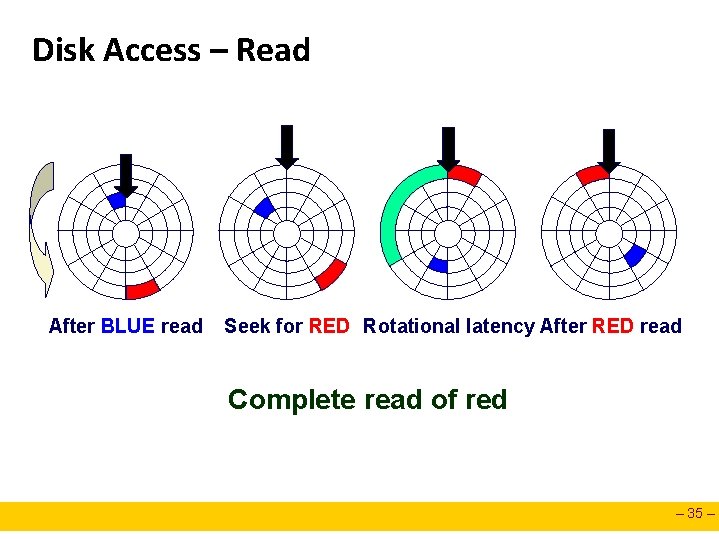 Disk Access – Read

After BLUE read

Seek for RED

Rotational latency

After RED read

Complete read of red

– 35 –